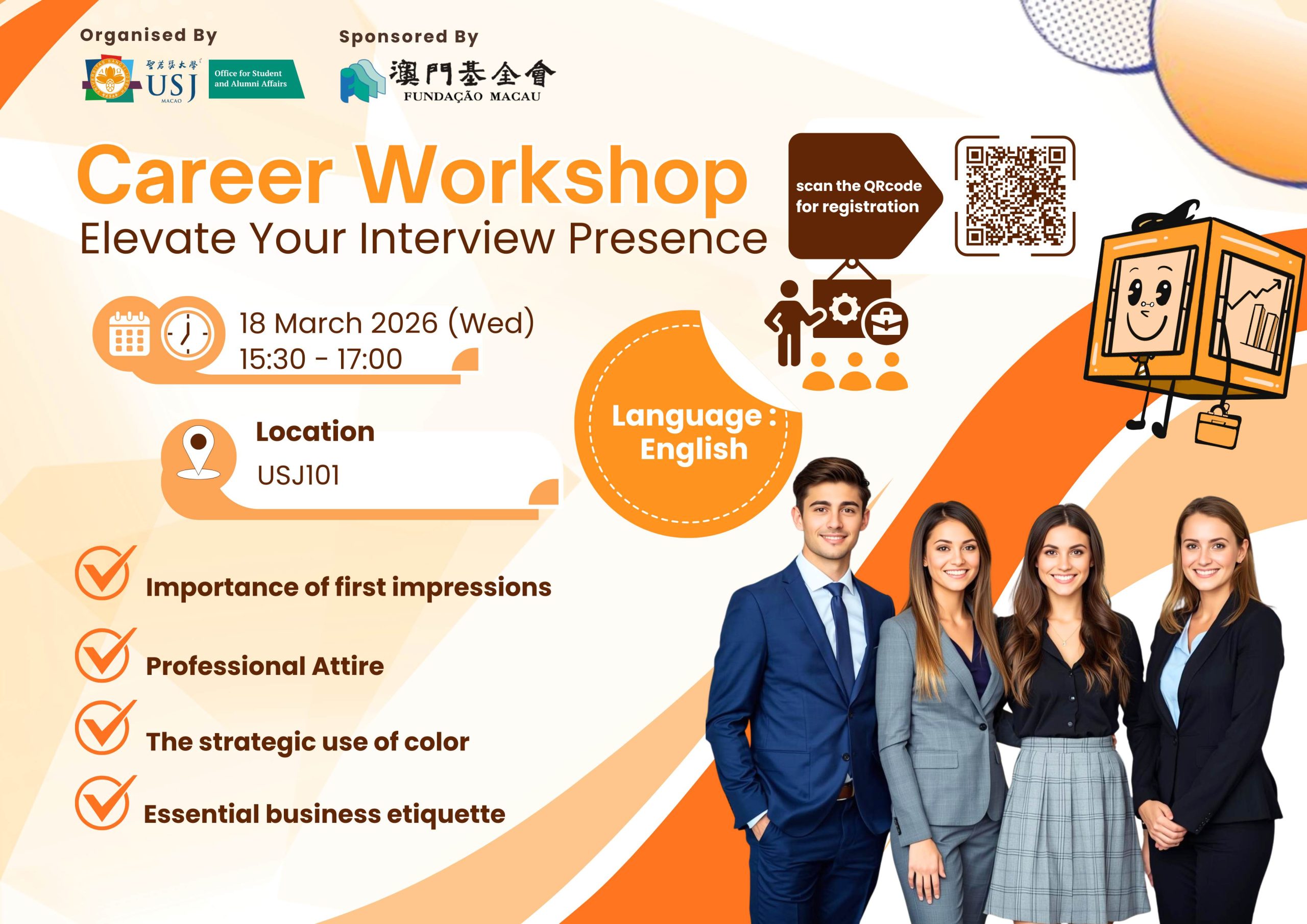 Organised By

聖若瑟大學 USJ MACAO

Office for Student and Alumni Affairs

Sponsored By

澳門基金會 FUNDAÇÃO MACAU

Career Workshop

Elevate Your Interview Presence

scan the QRcode for registration

18 March 2026 (Wed)
15:30 - 17:00

Location
USJ101

Language : English

Importance of first impressions

Professional Attire

The strategic use of color

Essential business etiquette